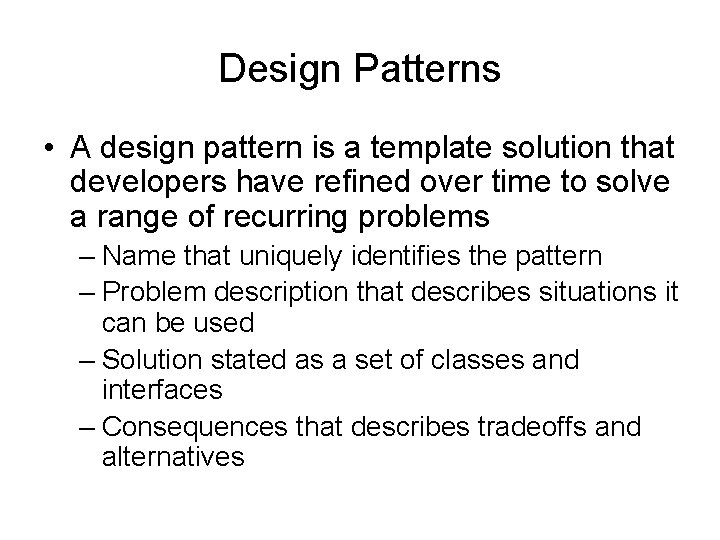 Design Patterns

• A design pattern is a template solution that developers have refined over time to solve a range of recurring problems

– Name that uniquely identifies the pattern

– Problem description that describes situations it can be used

– Solution stated as a set of classes and interfaces

– Consequences that describes tradeoffs and alternatives